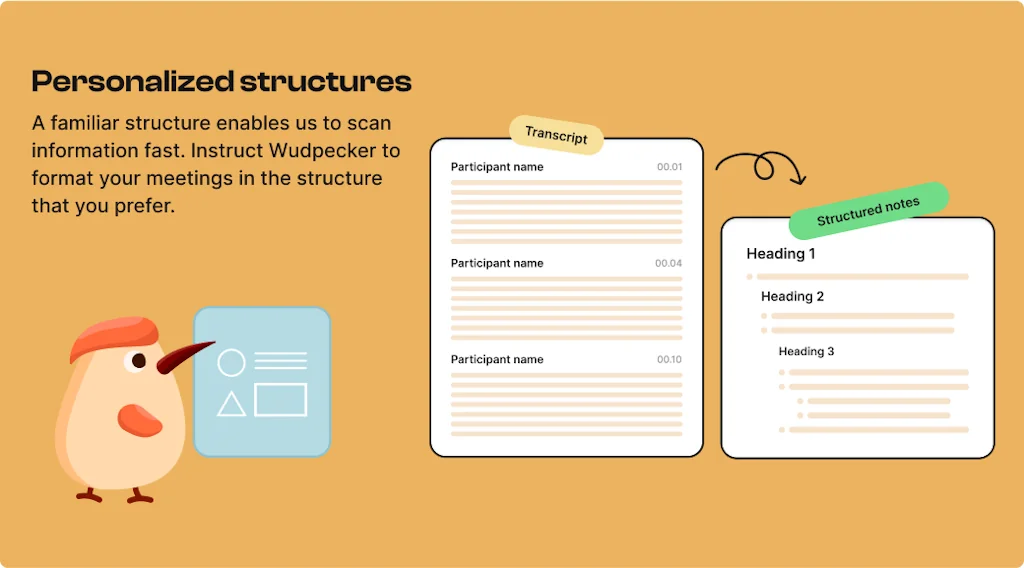 Personalized structures

A familiar structure enables us to scan information fast. Instruct Wudpecker to format your meetings in the structure that you prefer.

Transcript

Participant name 00.01

Participant name 00.04

Participant name 00.10

Structured notes

Heading 1

Heading 2

Heading 3